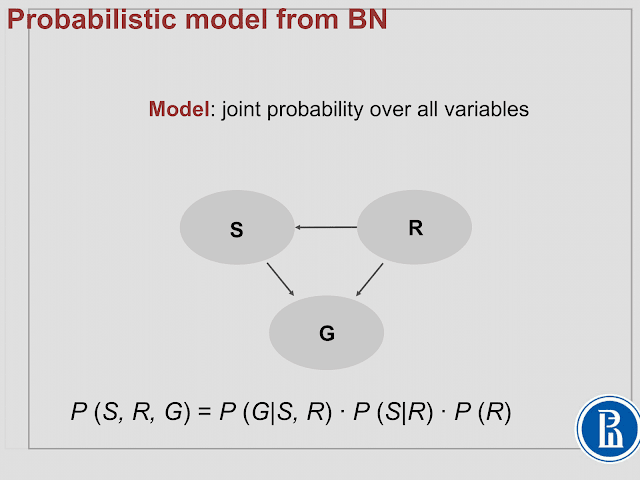 Probabilistic model from BN

Model: joint probability over all variables

S

R

G

$P(S, R, G) = P(G|S, R) \cdot P(S|R) \cdot P(R)$